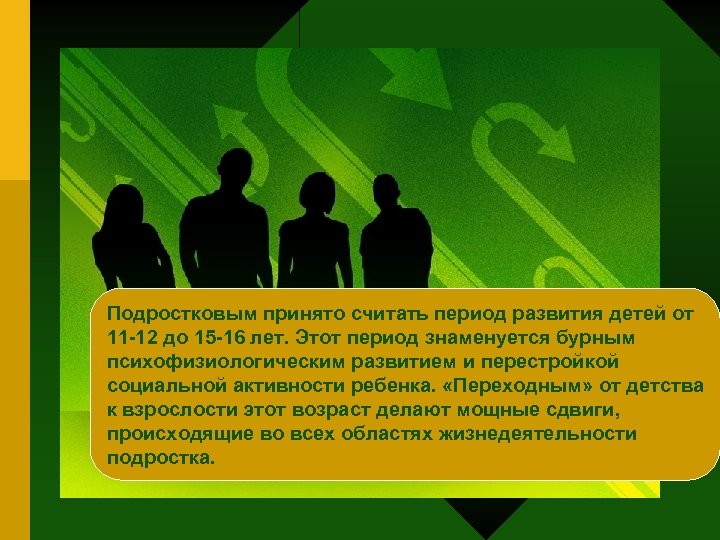 Подростковым принято считать период развития детей от 11-12 до 15-16 лет. Этот период знаменуется бурным психофизиологическим развитием и перестройкой социальной активности ребенка. «Переходным» от детства к взрослости этот возраст делают мощные сдвиги, происходящие во всех областях жизнедеятельности подростка.